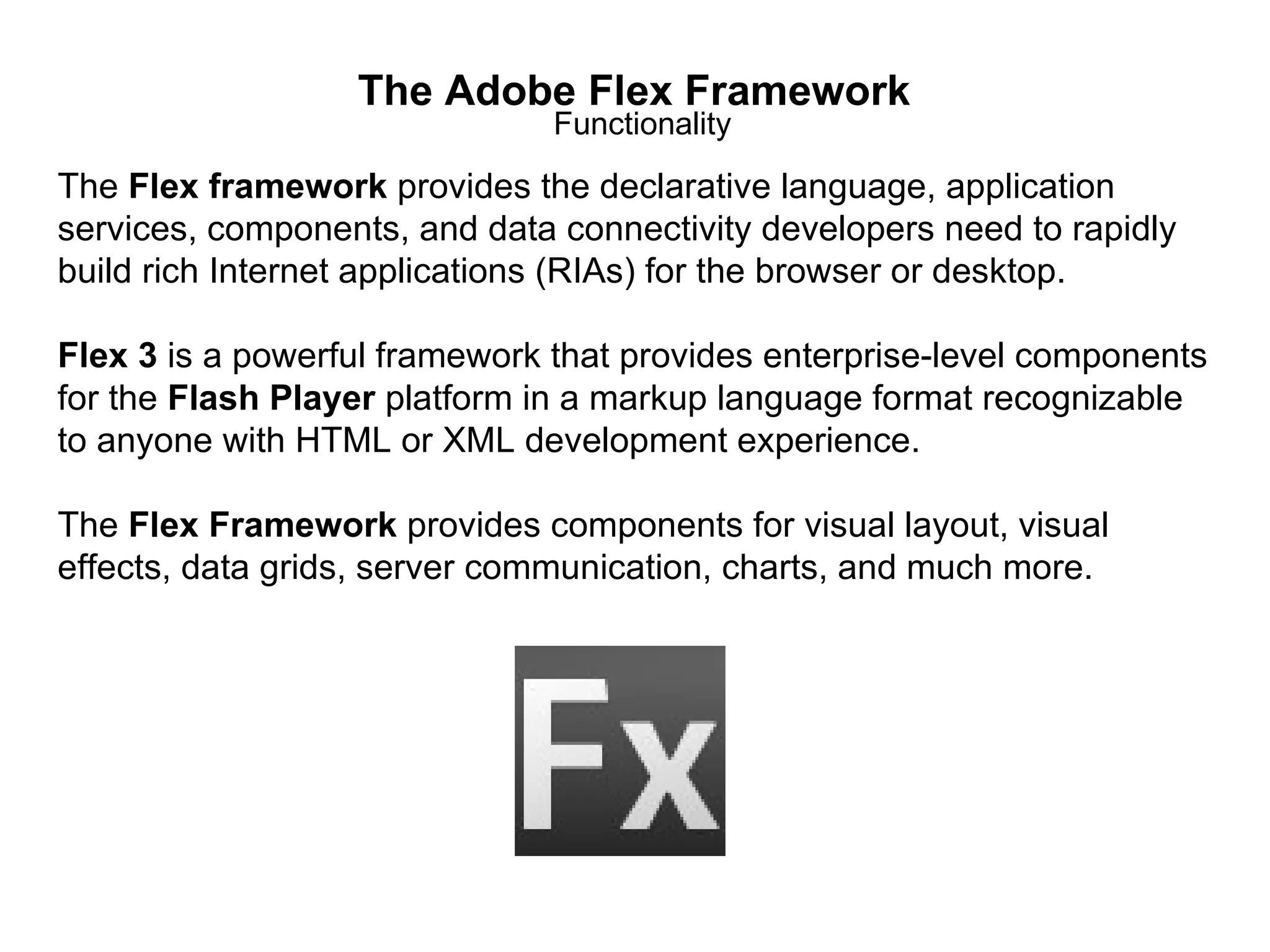 The Adobe Flex Framework
Functionality

The Flex framework provides the declarative language, application services, components, and data connectivity developers need to rapidly build rich Internet applications (RIAs) for the browser or desktop.

Flex 3 is a powerful framework that provides enterprise-level components for the Flash Player platform in a markup language format recognizable to anyone with HTML or XML development experience.

The Flex Framework provides components for visual layout, visual effects, data grids, server communication, charts, and much more.

Fx